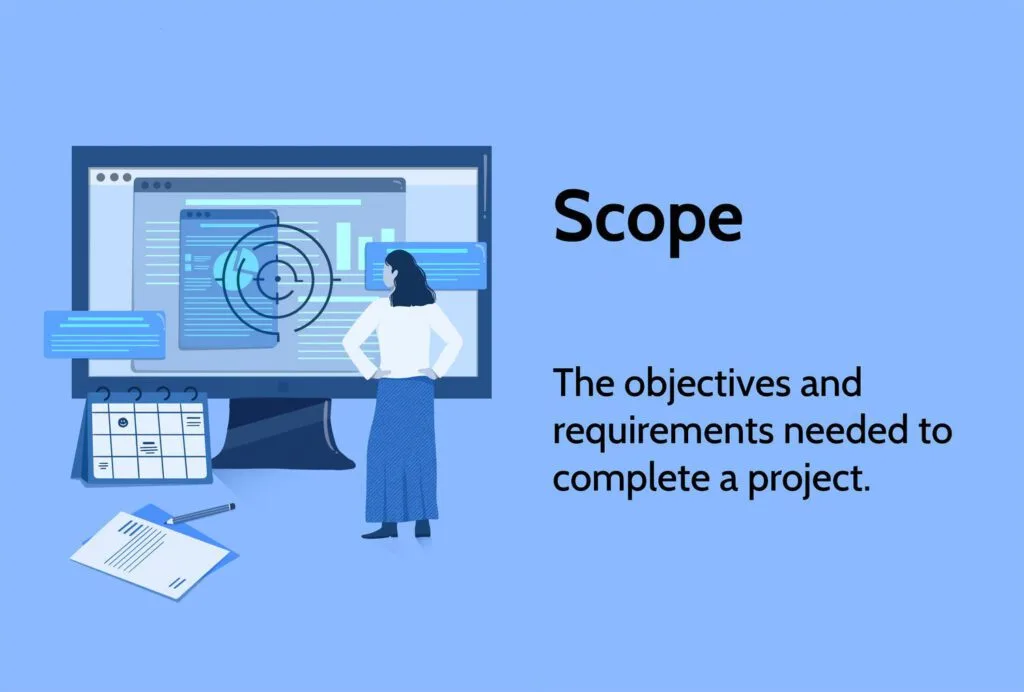 Scope

The objectives and requirements needed to complete a project.